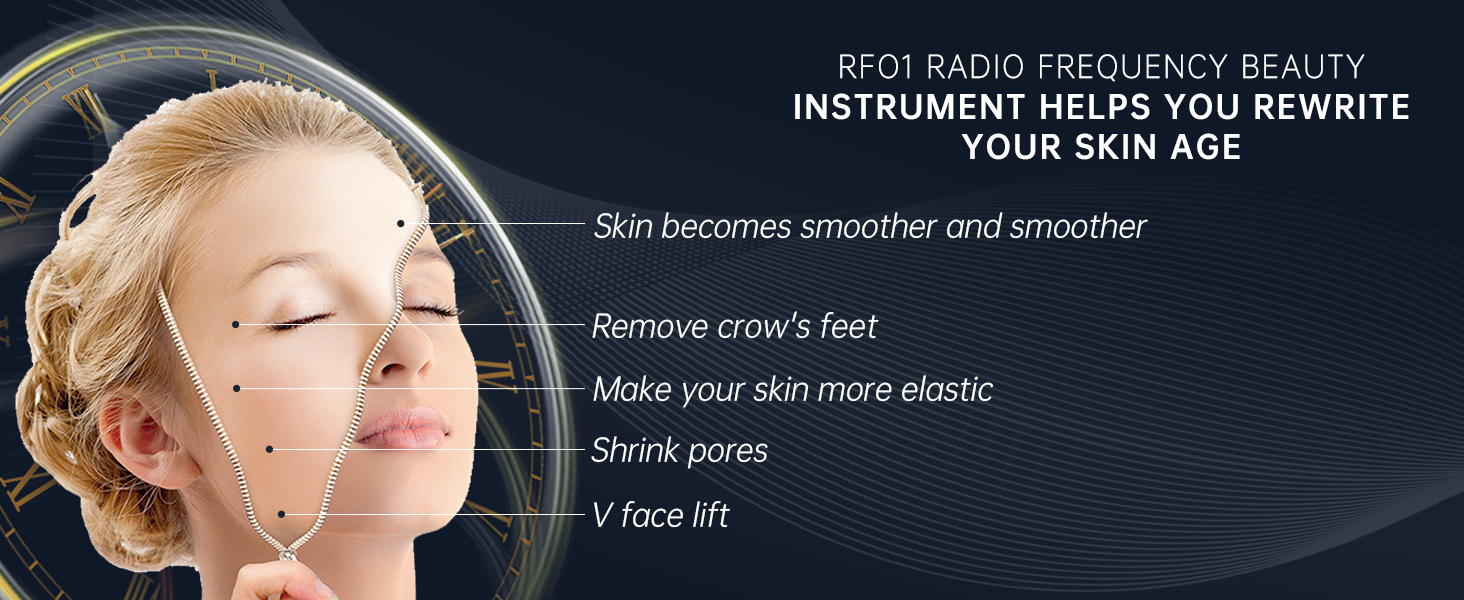 RF01 RADIO FREQUENCY BEAUTY
INSTRUMENT HELPS YOU REWRITE YOUR SKIN AGE

Skin becomes smoother and smoother

Remove crow's feet

Make your skin more elastic

Shrink pores

V face lift